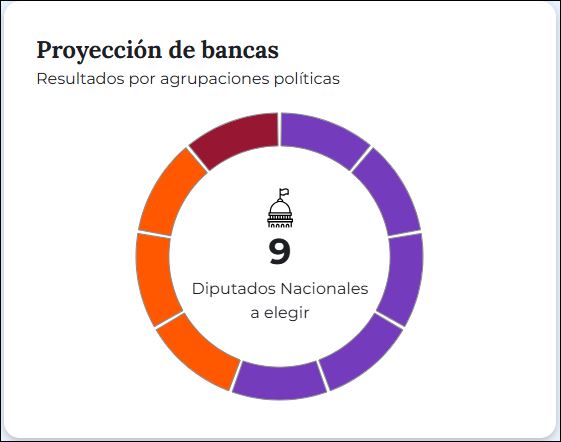 Proyección de bancas
Resultados por agrupaciones políticas

9
Diputados Nacionales a elegir